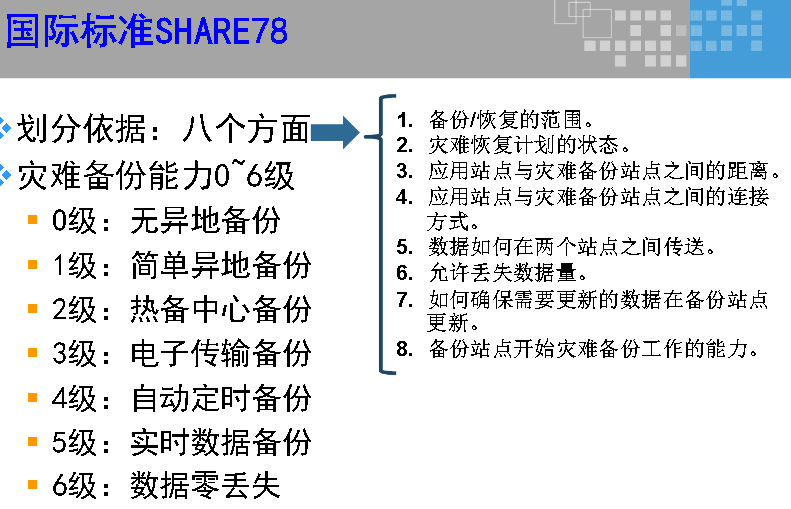 国际标准SHARE78

划分依据：八个方面

灾难备份能力0~6级

0级：无异地备份

1级：简单异地备份

2级：热备中心备份

3级：电子传输备份

4级：自动定时备份

5级：实时数据备份

6级：数据零丢失

1. 备份/恢复的范围。
2. 灾难恢复计划的状态。
3. 应用站点与灾难备份站点之间的距离。
4. 应用站点与灾难备份站点之间的连接方式。
5. 数据如何在两个站点之间传送。
6. 允许丢失数据量。
7. 如何确保需要更新的数据在备份站点更新。
8. 备份站点开始灾难备份工作的能力。